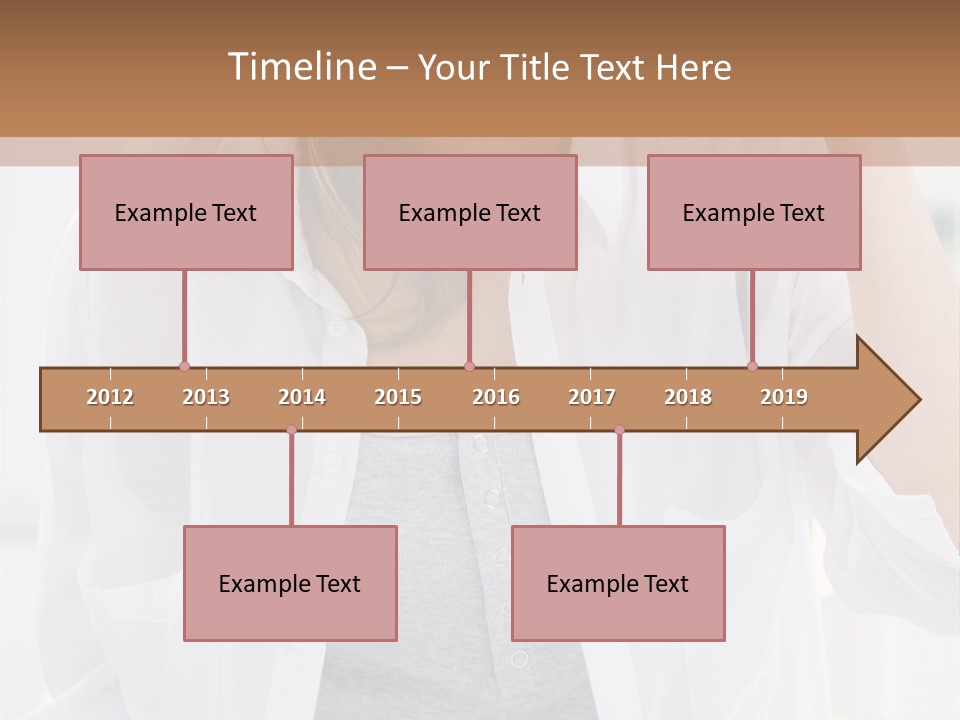 Timeline – Your Title Text Here

Example Text

Example Text

Example Text

2012 2013 2014 2015 2016 2017 2018 2019

Example Text

Example Text